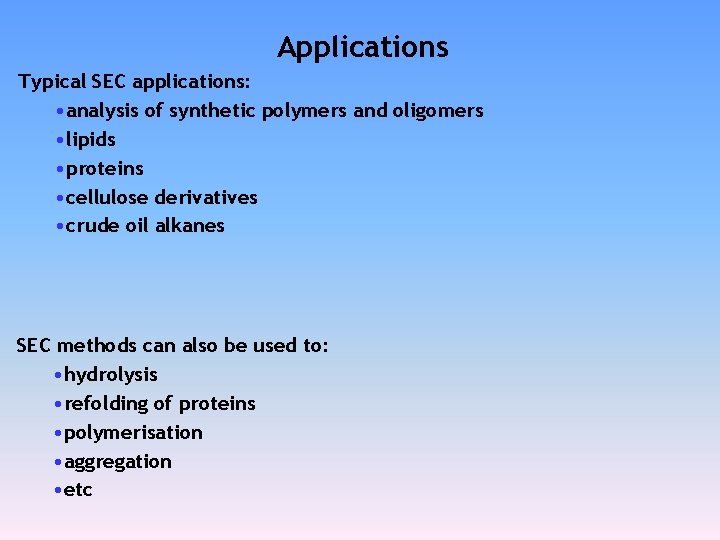 Applications

Typical SEC applications:

•analysis of synthetic polymers and oligomers
•lipids
•proteins
•cellulose derivatives
•crude oil alkanes

SEC methods can also be used to:

•hydrolysis
•refolding of proteins
•polymerisation
•aggregation
•etc